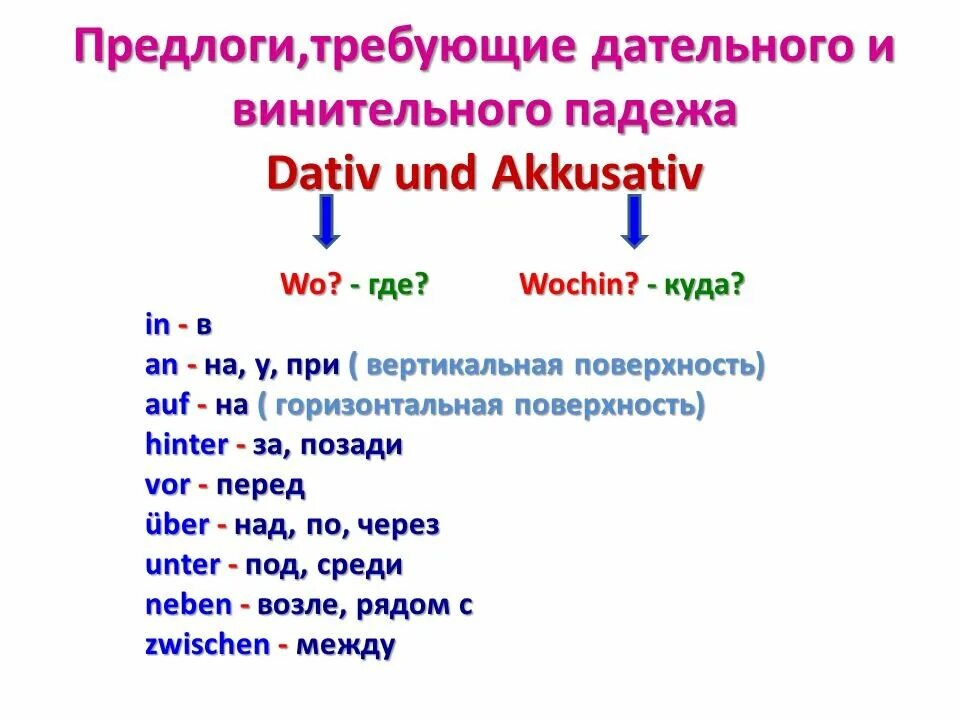 Предлоги,требующие дательного и винительного падежа
Dativ und Akkusativ

Wo? - где? Wochin? - куда?

in - в
an - на, у, при ( вертикальная поверхность)
auf - на ( горизонтальная поверхность)
hinter - за, позади
vor - перед
über - над, по, через
unter - под, среди
neben - возле, рядом с
zwischen - между